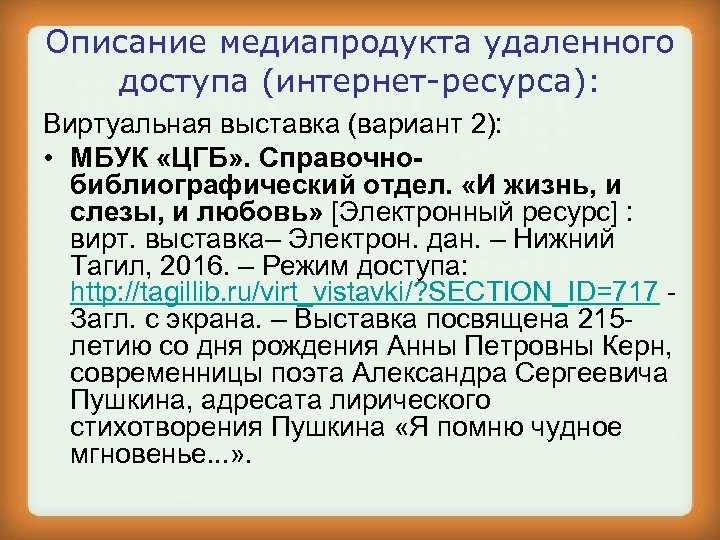 Описание медиапродукта удаленного доступа (интернет-ресурса):

Виртуальная выставка (вариант 2):

• МБУК «ЦГБ». Справочно-библиографический отдел. «И жизнь, и слезы, и любовь» [Электронный ресурс] : вирт. выставка– Электрон. дан. – Нижний Тагил, 2016. – Режим доступа: http://tagillib.ru/virt_vistavki/?SECTION_ID=717 - Загл. с экрана. – Выставка посвящена 215-летию со дня рождения Анны Петровны Керн, современницы поэта Александра Сергеевича Пушкина, адресата лирического стихотворения Пушкина «Я помню чудное мгновенье...».